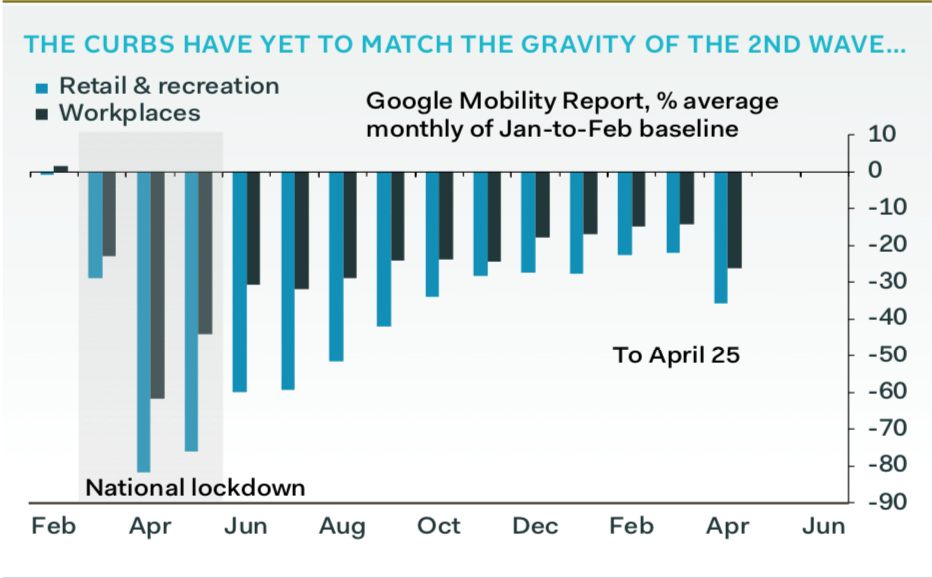 THE CURBS HAVE YET TO MATCH THE GRAVITY OF THE 2ND WAVE...

Retail & recreation
Workplaces

Google Mobility Report, % average monthly of Jan-to-Feb baseline

10
0
-10
-20
-30
-40
-50
-60
-70
-80
-90

To April 25

National lockdown

Feb Apr Jun Aug Oct Dec Feb Apr Jun